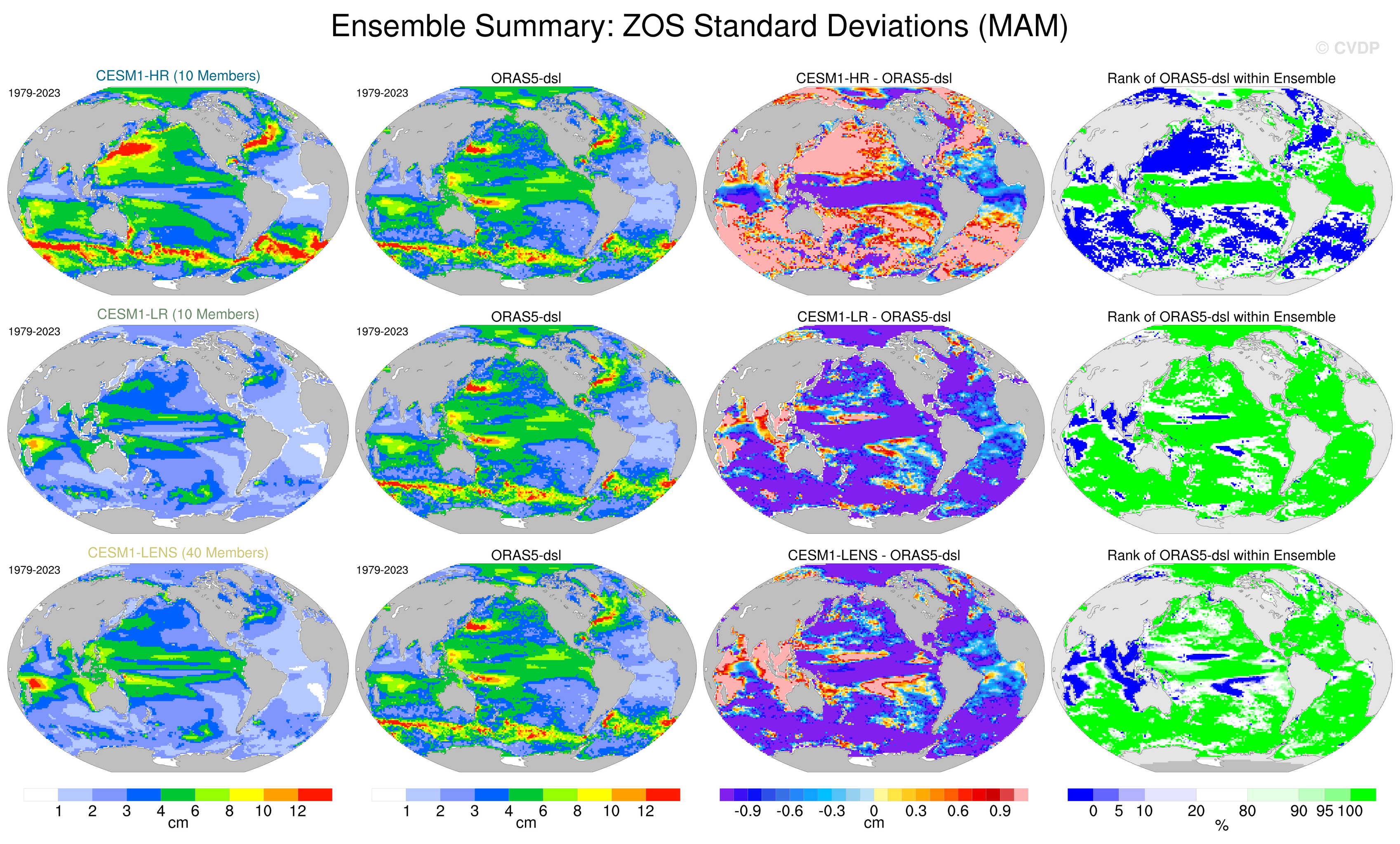 Ensemble Summary: ZOS Standard Deviations (MAM)

© CVDP

CESM1-HR (10 Members)
1979-2023

ORAS5-dsl
1979-2023

CESM1-HR - ORAS5-dsl

Rank of ORAS5-dsl within Ensemble

CESM1-LR (10 Members)
1979-2023

ORAS5-dsl
1979-2023

CESM1-LR - ORAS5-dsl

Rank of ORAS5-dsl within Ensemble

CESM1-LENS (40 Members)
1979-2023

ORAS5-dsl
1979-2023

CESM1-LENS - ORAS5-dsl

Rank of ORAS5-dsl within Ensemble

1 2 3 4 6 8 10 12
cm

1 2 3 4 6 8 10 12
cm

-0.9 -0.6 -0.3 0 0.3 0.6 0.9
cm

0 5 10 20 80 90 95 100
%